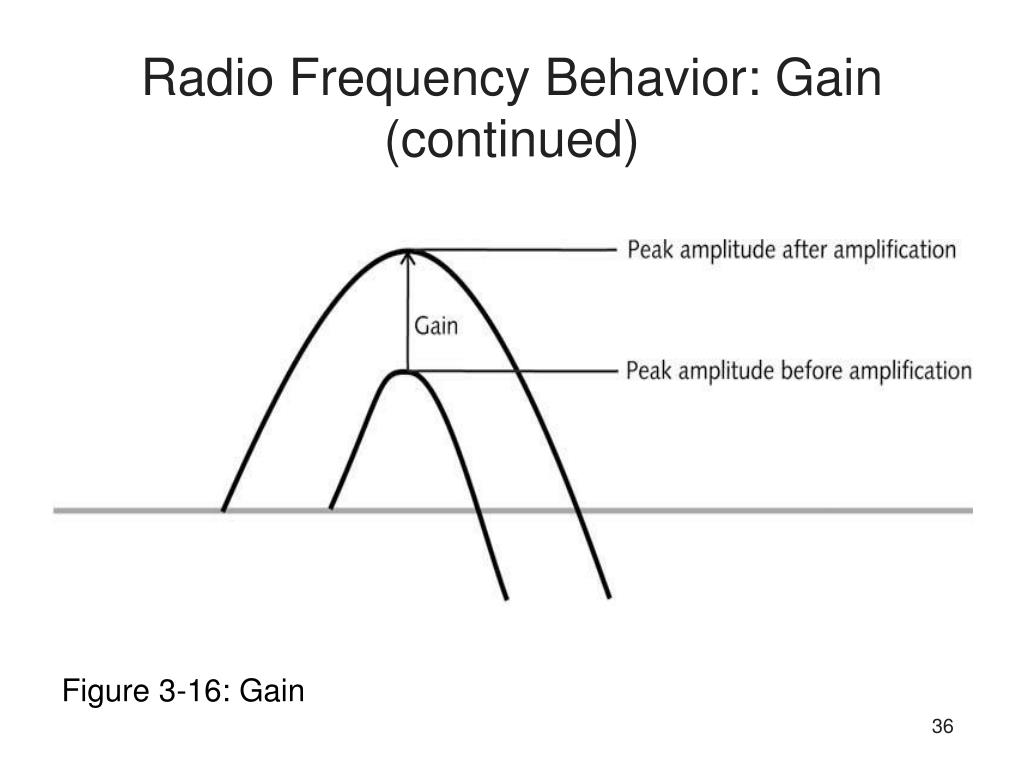 Radio Frequency Behavior: Gain (continued)

Peak amplitude after amplification

Gain

Peak amplitude before amplification

Figure 3-16: Gain

36